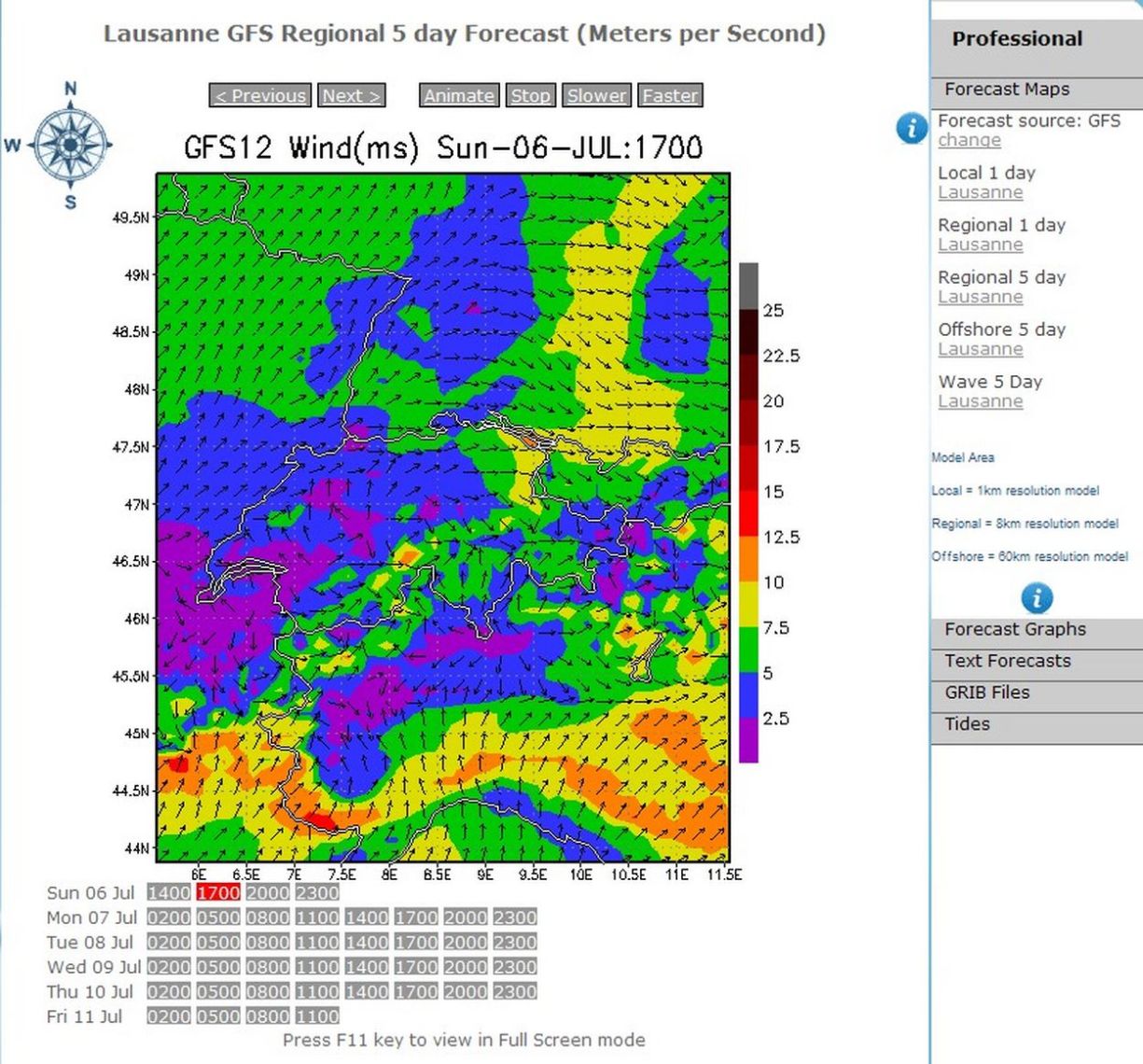 Lausanne GFS Regional 5 day Forecast (Meters per Second)

N
W
S

< Previous Next > Animate Stop Slower Faster

GFS12 Wind(ms) Sun-06-JUL:1700

49.5N
49N
48.5N
48N
47.5N
47N
46.5N
46N
45.5N
45N
44.5N
44N

6E 6.5E 7E 7.5E 8E 8.5E 9E 9.5E 10E 10.5E 11E 11.5E

25
22.5
20
17.5
15
12.5
10
7.5
5
2.5

Sun 06 Jul 1400 1700 2000 2300
Mon 07 Jul 0200 0500 0800 1100 1400 1700 2000 2300
Tue 08 Jul 0200 0500 0800 1100 1400 1700 2000 2300
Wed 09 Jul 0200 0500 0800 1100 1400 1700 2000 2300
Thu 10 Jul 0200 0500 0800 1100 1400 1700 2000 2300
Fri 11 Jul 0200 0500 0800 1100

Press F11 key to view in Full Screen mode

Professional

Forecast Maps

Forecast source: GFS
change

Local 1 day
Lausanne

Regional 1 day
Lausanne

Regional 5 day
Lausanne

Offshore 5 day
Lausanne

Wave 5 Day
Lausanne

Model Area

Local = 1km resolution model

Regional = 8km resolution model

Offshore = 60km resolution model

Forecast Graphs
Text Forecasts
GRIB Files
Tides